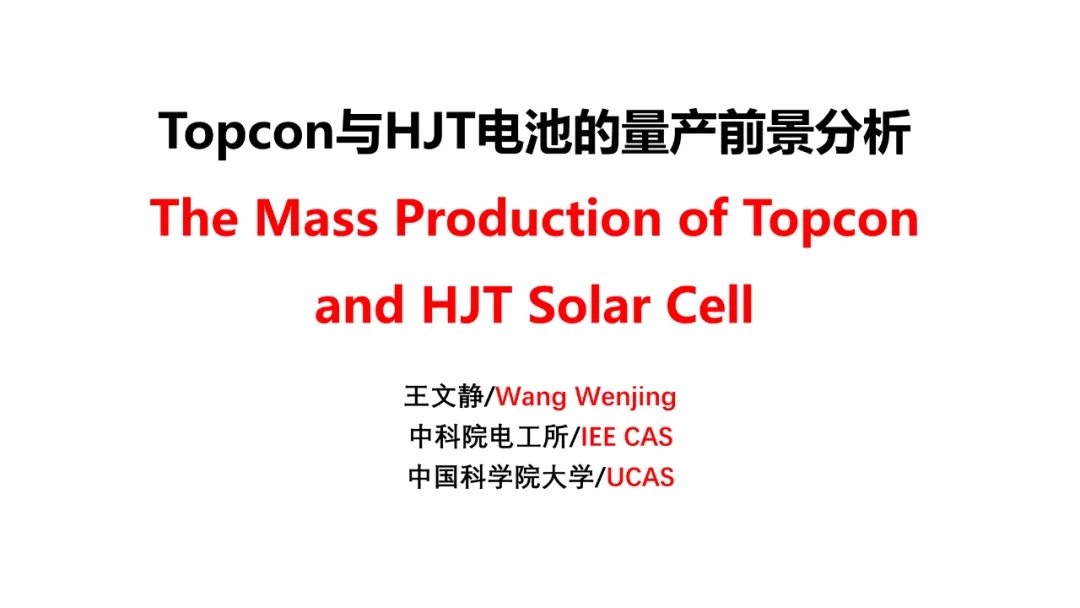 Topcon与HJT电池的量产前景分析

The Mass Production of Topcon and HJT Solar Cell

王文静/Wang Wenjing
中科院电工所/IEE CAS
中国科学院大学/UCAS